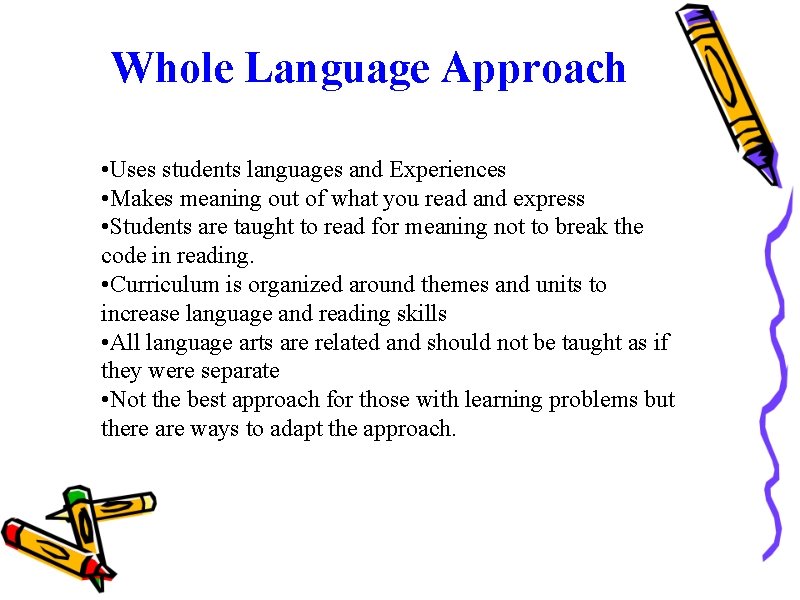 Whole Language Approach

•Uses students languages and Experiences
•Makes meaning out of what you read and express
•Students are taught to read for meaning not to break the code in reading.
•Curriculum is organized around themes and units to increase language and reading skills
•All language arts are related and should not be taught as if they were separate
•Not the best approach for those with learning problems but there are ways to adapt the approach.